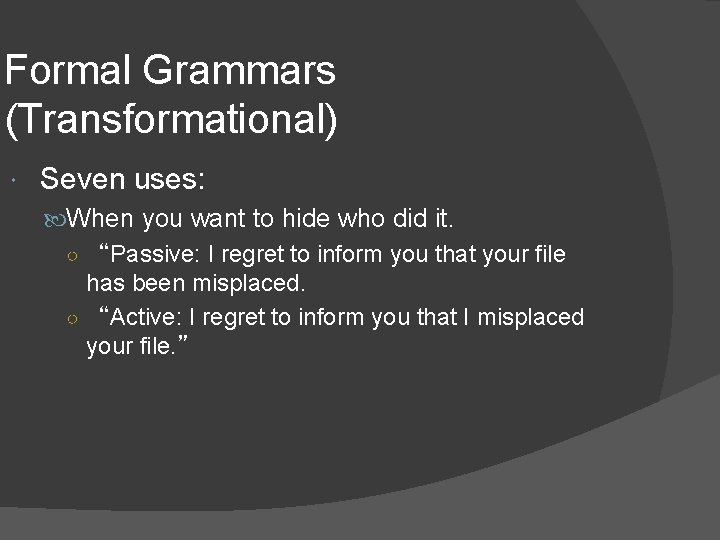 Formal Grammars (Transformational)

Seven uses:

When you want to hide who did it.

“Passive: I regret to inform you that your file has been misplaced.

“Active: I regret to inform you that I misplaced your file.”